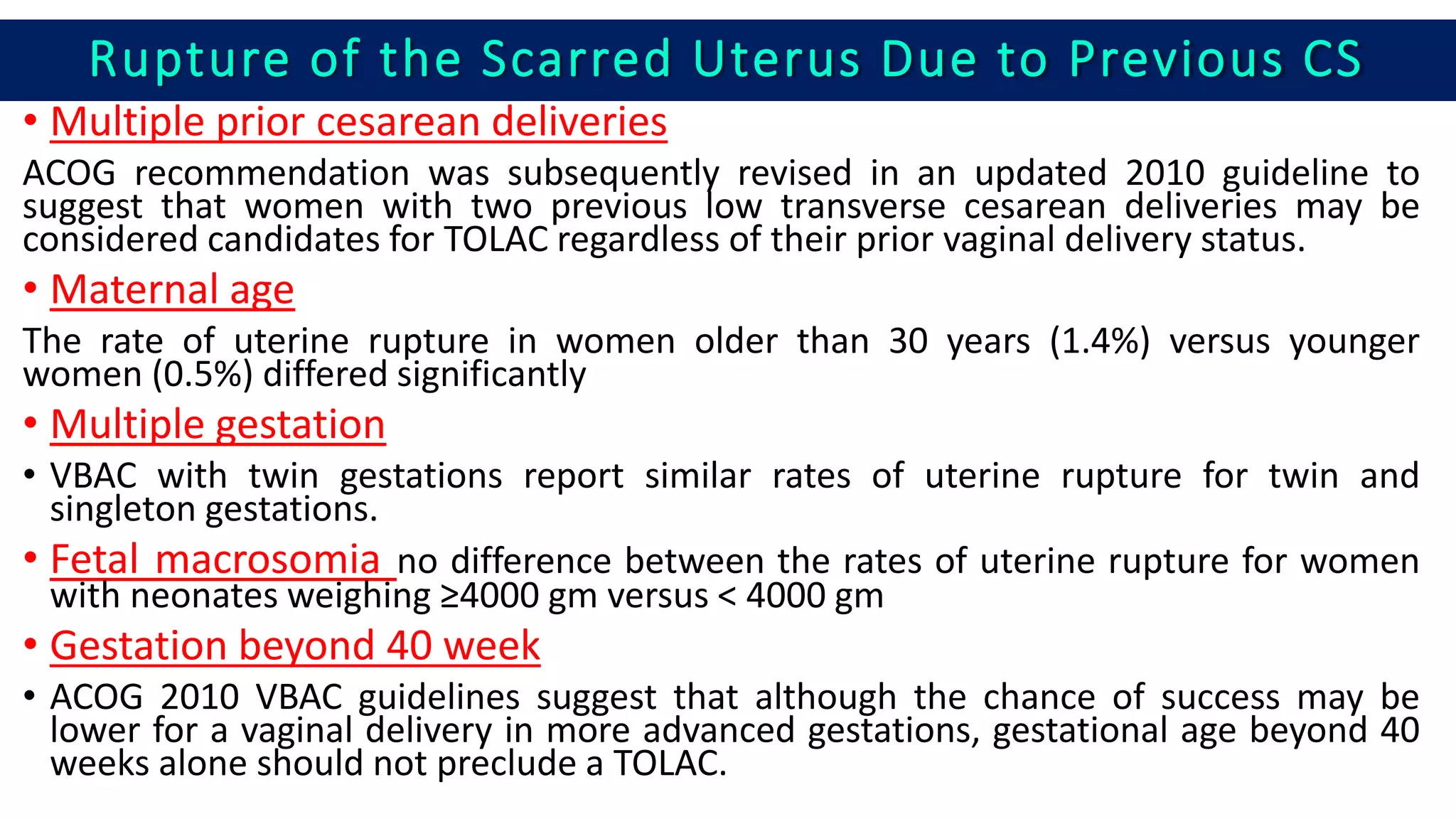 Rupture of the Scarred Uterus Due to Previous CS

• Multiple prior cesarean deliveries

ACOG recommendation was subsequently revised in an updated 2010 guideline to suggest that women with two previous low transverse cesarean deliveries may be considered candidates for TOLAC regardless of their prior vaginal delivery status.

• Maternal age

The rate of uterine rupture in women older than 30 years (1.4%) versus younger women (0.5%) differed significantly

• Multiple gestation

• VBAC with twin gestations report similar rates of uterine rupture for twin and singleton gestations.

• Fetal macrosomia no difference between the rates of uterine rupture for women with neonates weighing ≥4000 gm versus < 4000 gm

• Gestation beyond 40 week

• ACOG 2010 VBAC guidelines suggest that although the chance of success may be lower for a vaginal delivery in more advanced gestations, gestational age beyond 40 weeks alone should not preclude a TOLAC.